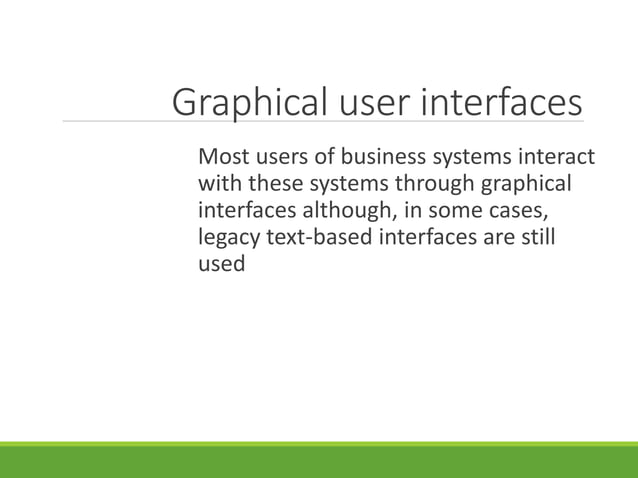 Graphical user interfaces

Most users of business systems interact with these systems through graphical interfaces although, in some cases, legacy text-based interfaces are still used